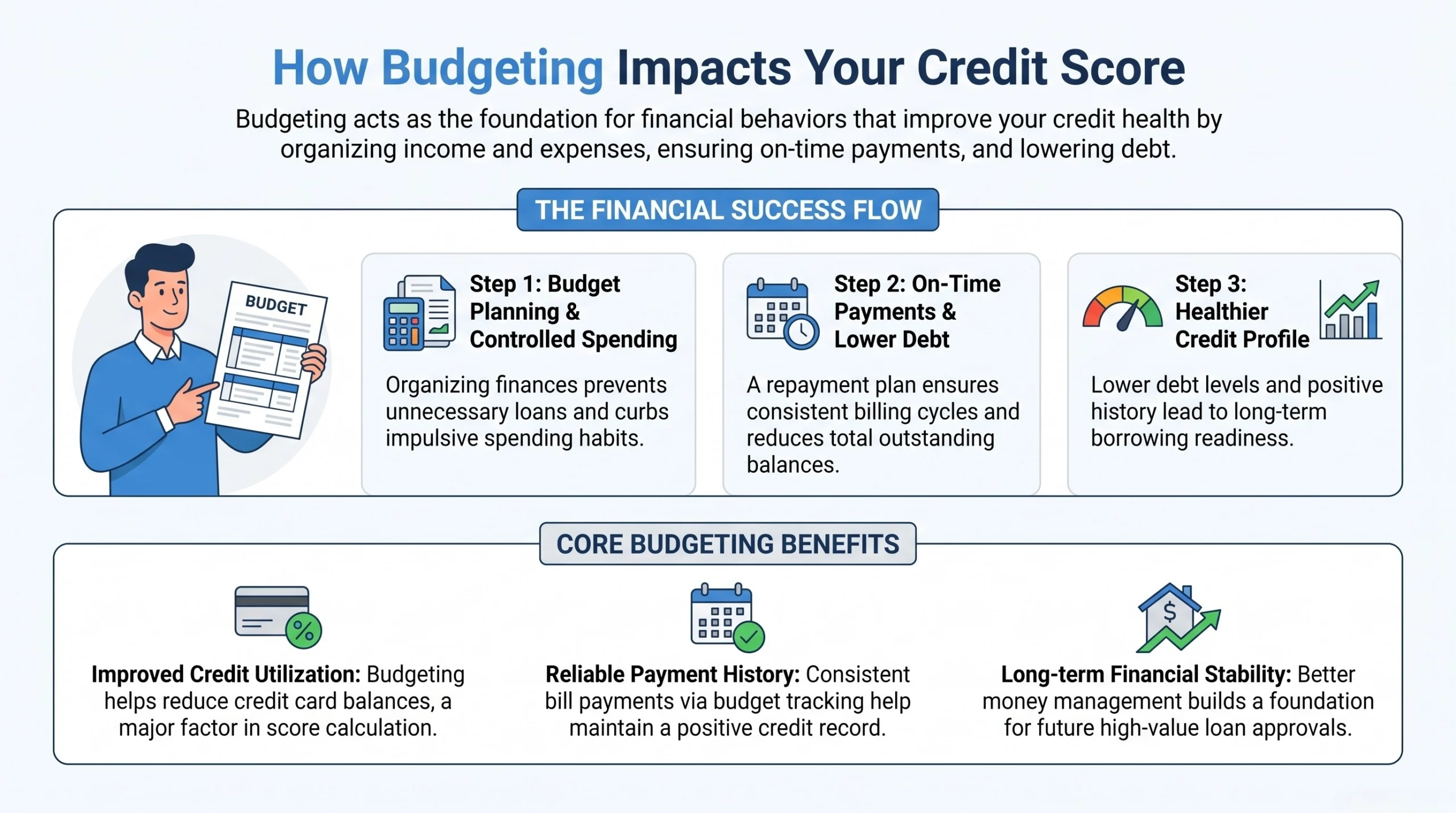 How Budgeting Impacts Your Credit Score

Budgeting acts as the foundation for financial behaviors that improve your credit health by organizing income and expenses, ensuring on-time payments, and lowering debt.

THE FINANCIAL SUCCESS FLOW

BUDGET

Step 1: Budget Planning & Controlled Spending

Organizing finances prevents unnecessary loans and curbs impulsive spending habits.

Step 2: On-Time Payments & Lower Debt

A repayment plan ensures consistent billing cycles and reduces total outstanding balances.

Step 3: Healthier Credit Profile

Lower debt levels and positive history lead to long-term borrowing readiness.

CORE BUDGETING BENEFITS

%

Improved Credit Utilization: Budgeting helps reduce credit card balances, a major factor in score calculation.

Reliable Payment History: Consistent bill payments via budget tracking help maintain a positive credit record.

$

Long-term Financial Stability: Better money management builds a foundation for future high-value loan approvals.